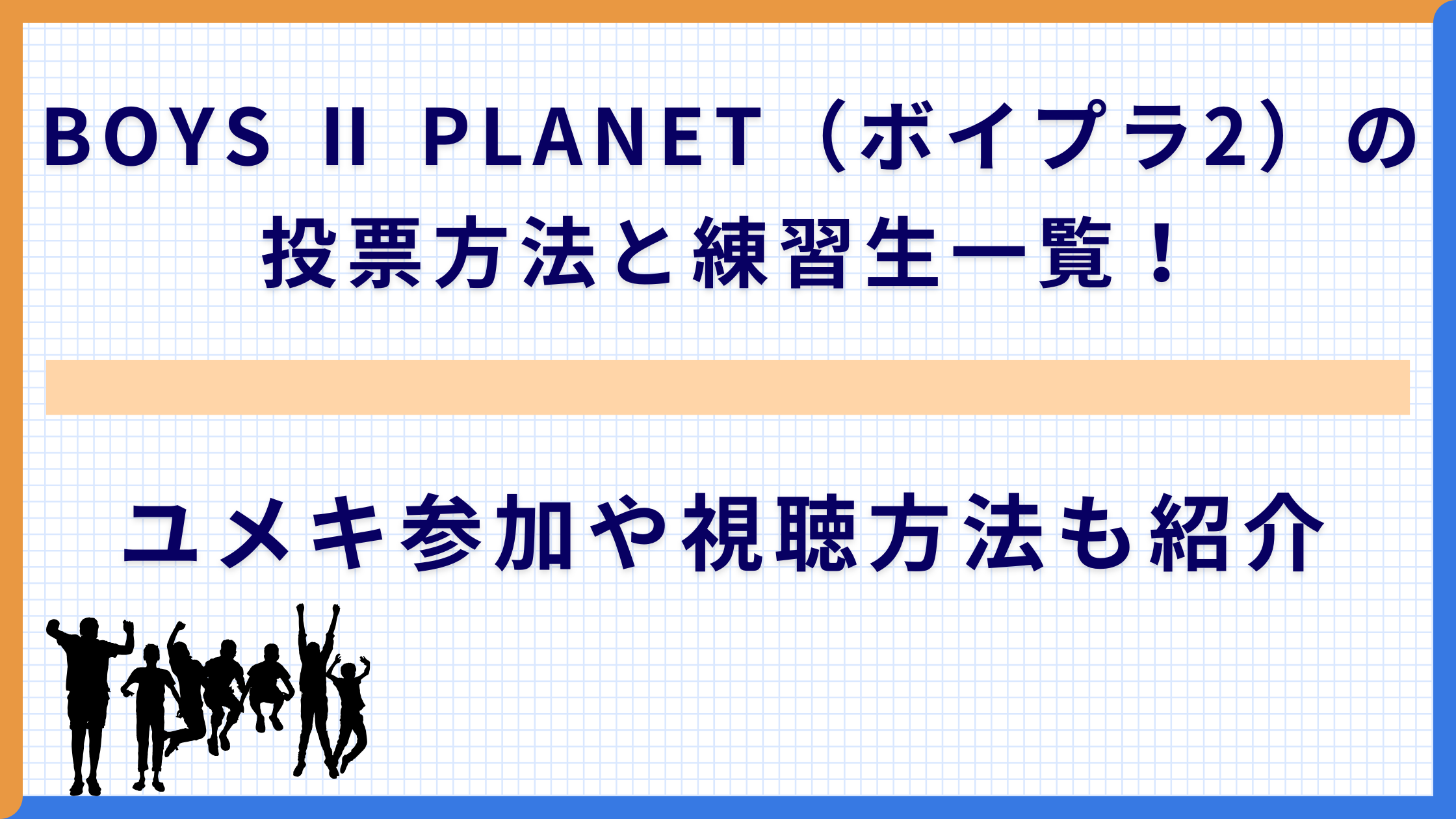 BOYS II PLANET（ボイプラ2）の投票方法と練習生一覧！

ユメキ参加や視聴方法も紹介